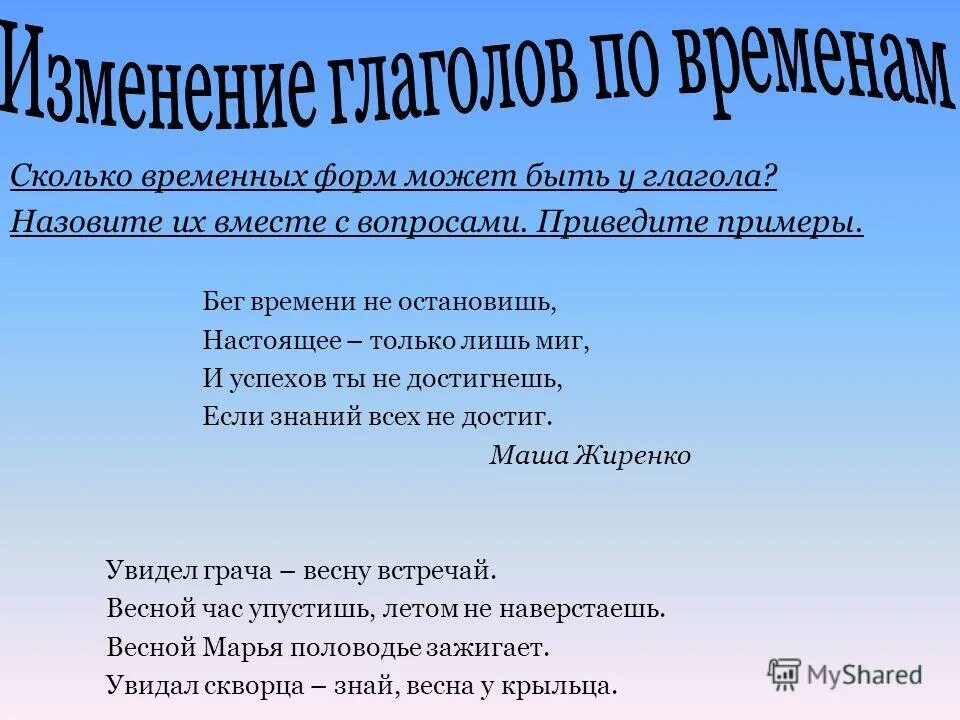 Изменение глаголов по временам

Сколько временных форм может быть у глагола?
Назовите их вместе с вопросами. Приведите примеры.

Бег времени не остановишь,
Настоящее – только лишь миг,
И успехов ты не достигнешь,
Если знаний всех не достиг.
Маша Жиренко

Увидел грача – весну встречай.
Весной час упустишь, летом не наверстаешь.
Весной Марья половодье зажигает.
Увидал скворца – знай, весна у крыльца.

MyShared